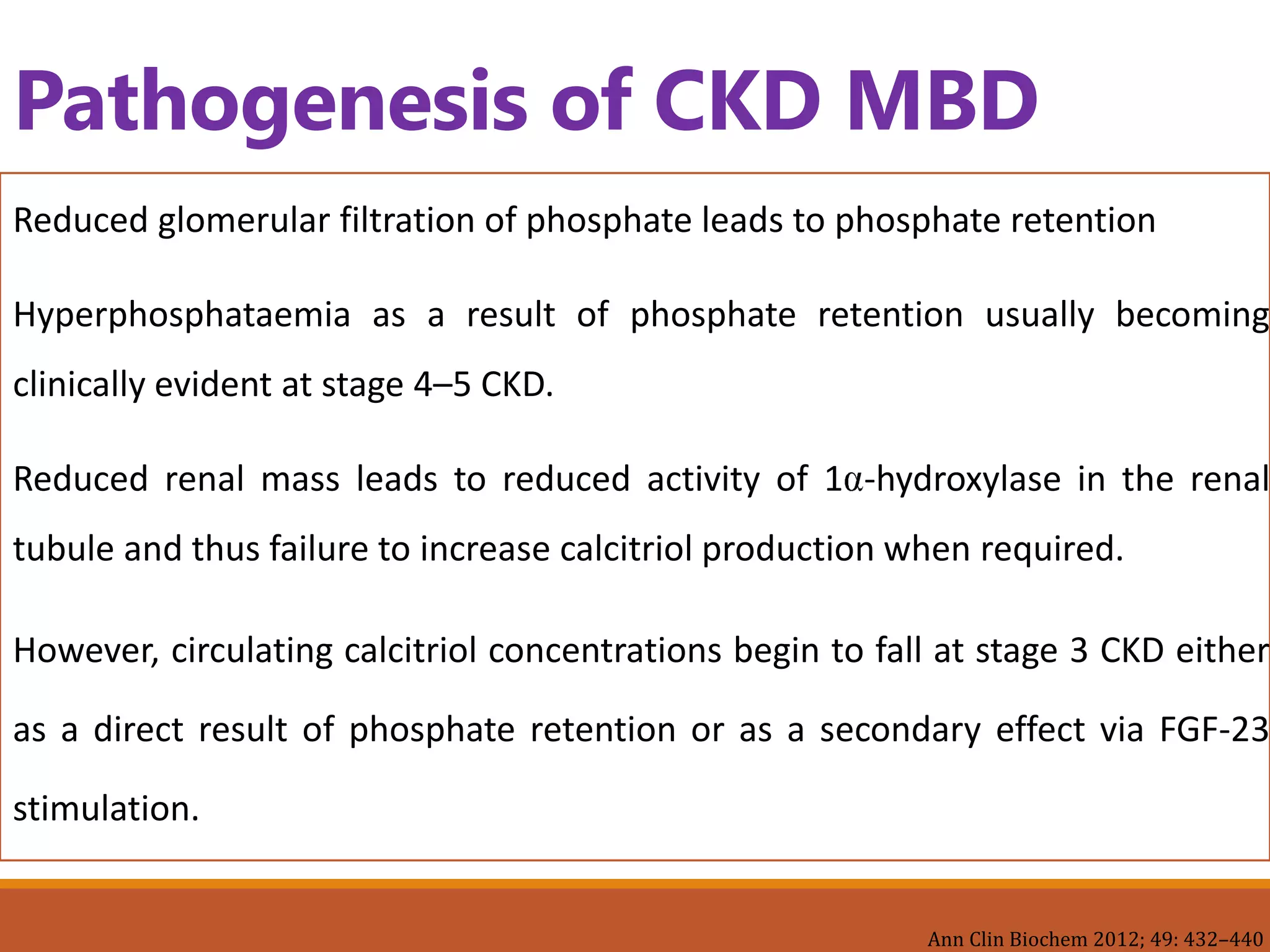 Pathogenesis of CKD MBD

Reduced glomerular filtration of phosphate leads to phosphate retention

Hyperphosphataemia as a result of phosphate retention usually becoming clinically evident at stage 4–5 CKD.

Reduced renal mass leads to reduced activity of 1α-hydroxylase in the renal tubule and thus failure to increase calcitriol production when required.

However, circulating calcitriol concentrations begin to fall at stage 3 CKD either as a direct result of phosphate retention or as a secondary effect via FGF-23 stimulation.

Ann Clin Biochem 2012; 49: 432–440